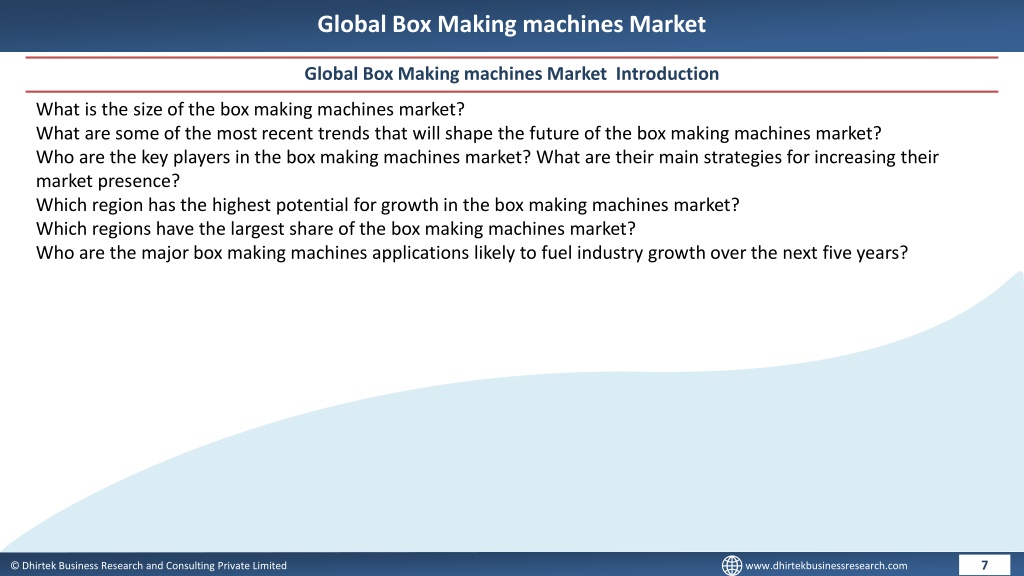 Global Box Making machines Market

Global Box Making machines Market Introduction

What is the size of the box making machines market?
What are some of the most recent trends that will shape the future of the box making machines market?
Who are the key players in the box making machines market? What are their main strategies for increasing their market presence?
Which region has the highest potential for growth in the box making machines market?
Which regions have the largest share of the box making machines market?
Who are the major box making machines applications likely to fuel industry growth over the next five years?

© Dhirtek Business Research and Consulting Private Limited

www.dhirtekbusinessresearch.com

7